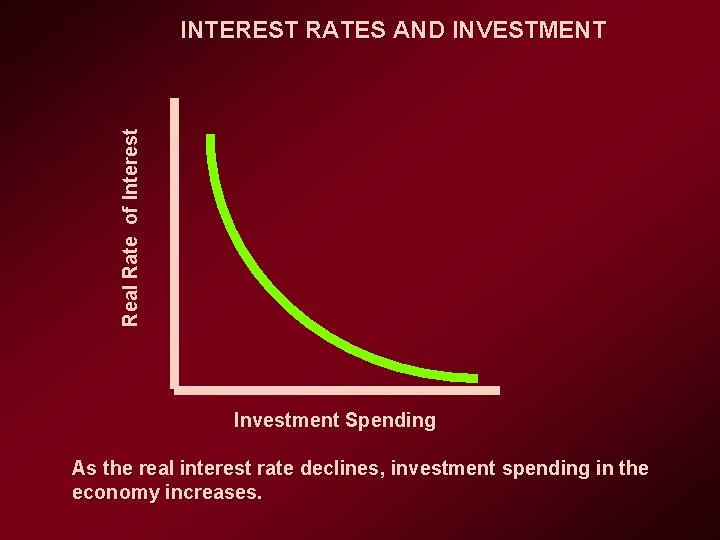 INTEREST RATES AND INVESTMENT

Real Rate of Interest

Investment Spending

As the real interest rate declines, investment spending in the economy increases.